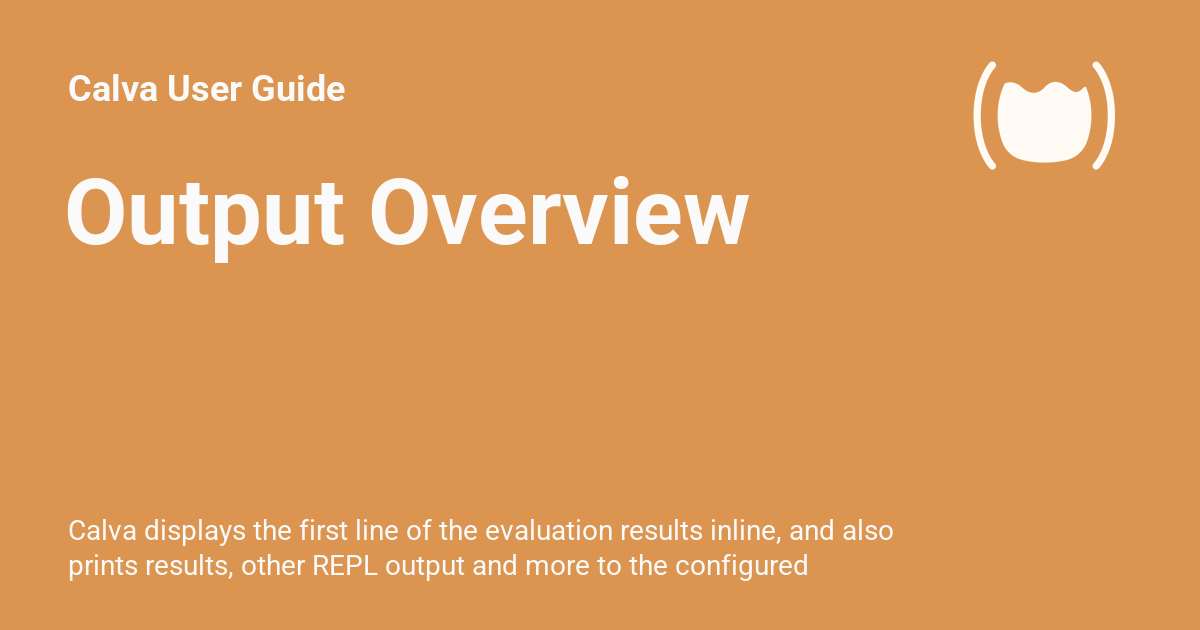 Calva User Guide

Output Overview

Calva displays the first line of the evaluation results inline, and also prints results, other REPL output and more to the configured